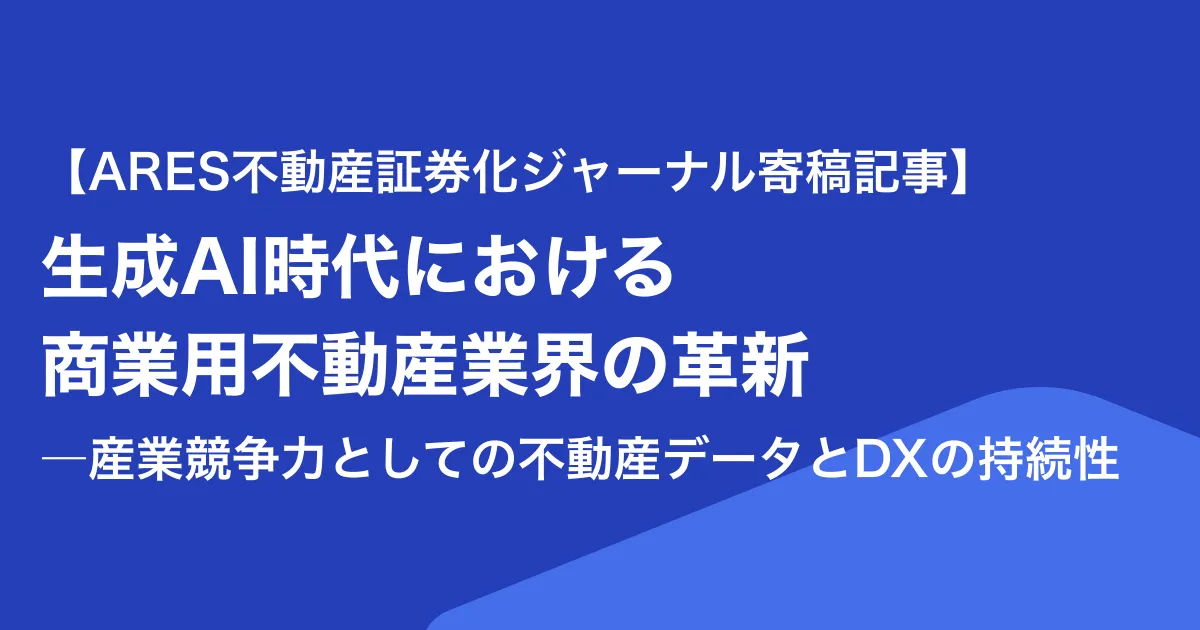 【ARES不動産証券化ジャーナル寄稿記事】

生成AI時代における
商業用不動産業界の革新

―産業競争力としての不動産データとDXの持続性